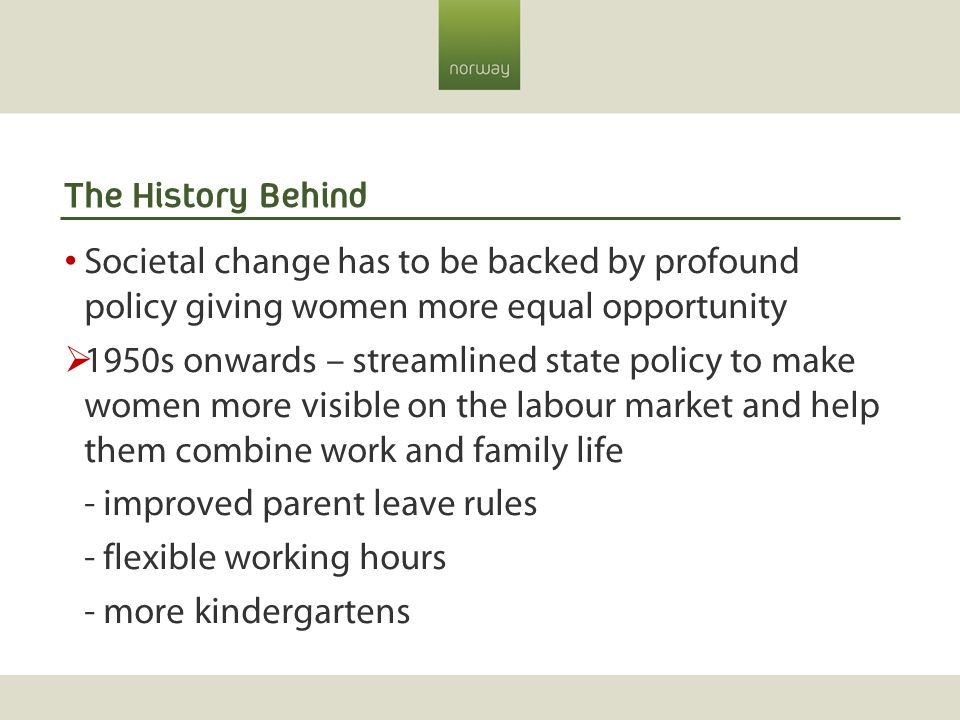 norway

The History Behind

• Societal change has to be backed by profound policy giving women more equal opportunity

➢1950s onwards – streamlined state policy to make women more visible on the labour market and help them combine work and family life

- improved parent leave rules

- flexible working hours

- more kindergartens